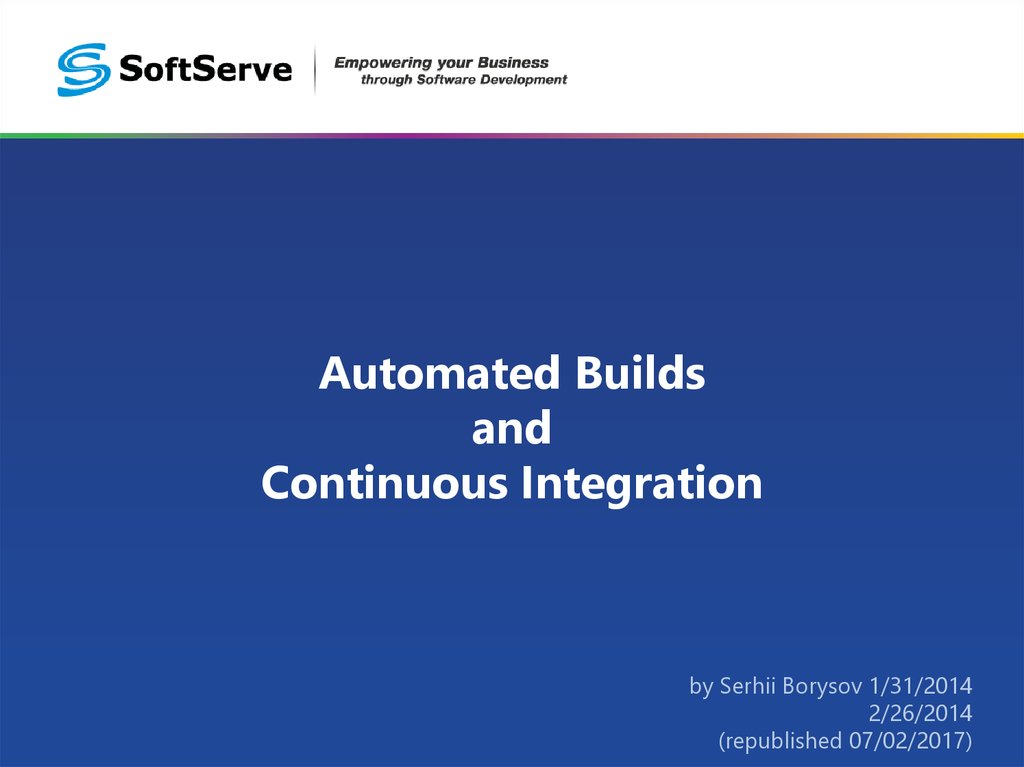 SoftServe
Empowering your Business through Software Development

Automated Builds
and
Continuous Integration

by Serhii Borysov 1/31/2014
2/26/2014
(republished 07/02/2017)